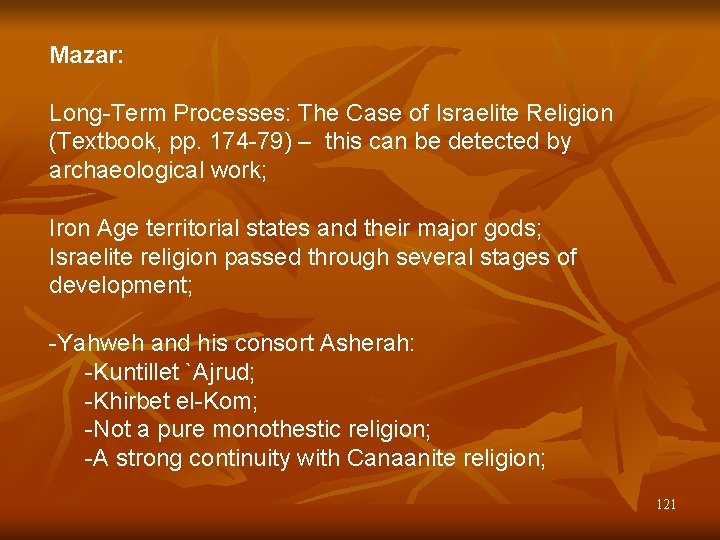 Mazar:

Long-Term Processes: The Case of Israelite Religion (Textbook, pp. 174-79) – this can be detected by archaeological work;

Iron Age territorial states and their major gods; Israelite religion passed through several stages of development;

-Yahweh and his consort Asherah:
-Kuntillet `Ajrud;
-Khirbet el-Kom;
-Not a pure monothestic religion;
-A strong continuity with Canaanite religion;

121